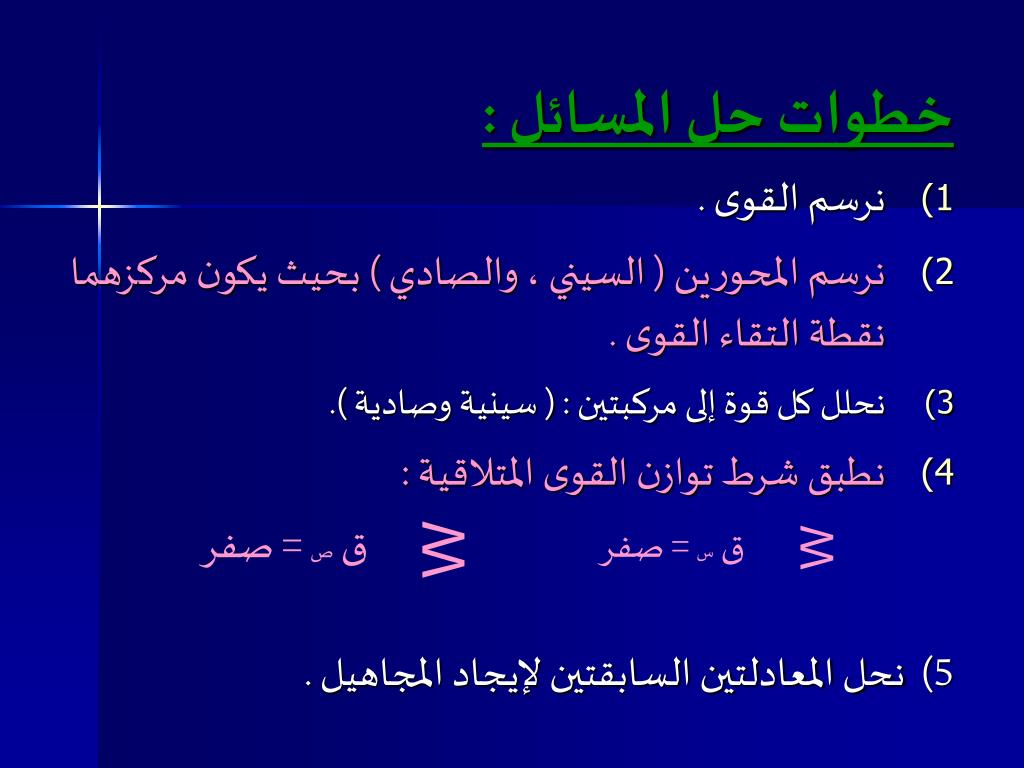 خطوات حل المسائل :

1) نرسم القوى .

2) نرسم المحورين ( السيني ، والصادي ) بحيث يكون مركزهما نقطة التقاء القوى .

3) نحلل كل قوة إلى مركبتين : ( سينية وصادية ).

4) نطبق شرط توازن القوى المتلاقية :

$\sum$ ق س = صفر $\sum$ ق ص = صفر

5) نحل المعادلتين السابقتين لإيجاد المجاهيل .